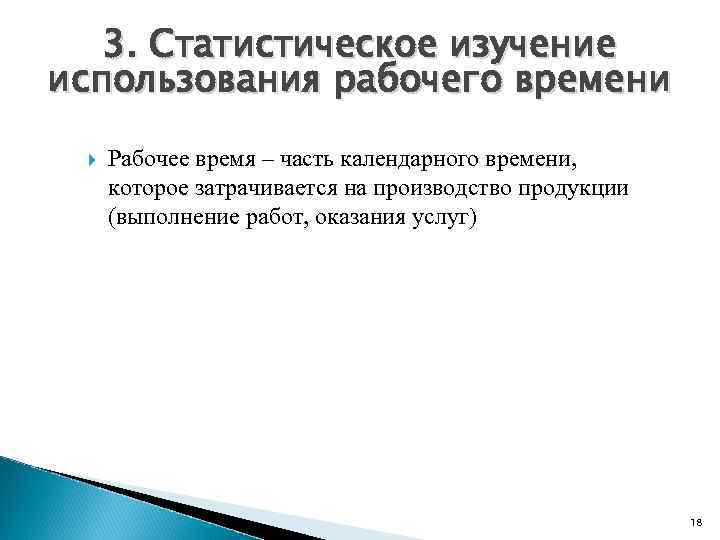 3. Статистическое изучение использования рабочего времени

Рабочее время – часть календарного времени, которое затрачивается на производство продукции (выполнение работ, оказания услуг)

18